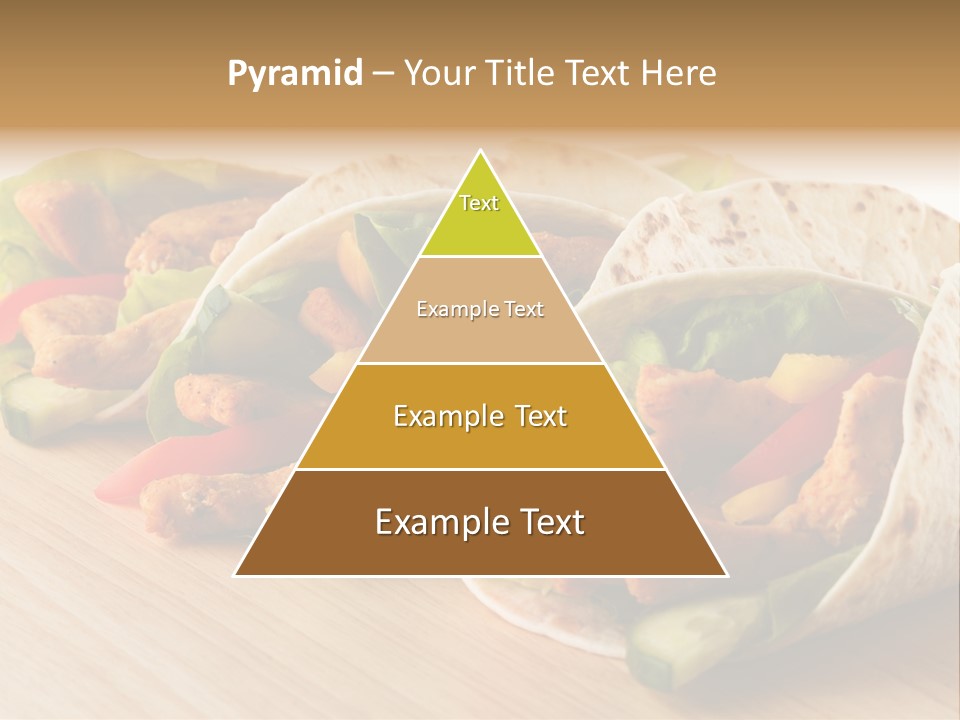 Pyramid – Your Title Text Here

Text

Example Text

Example Text

Example Text